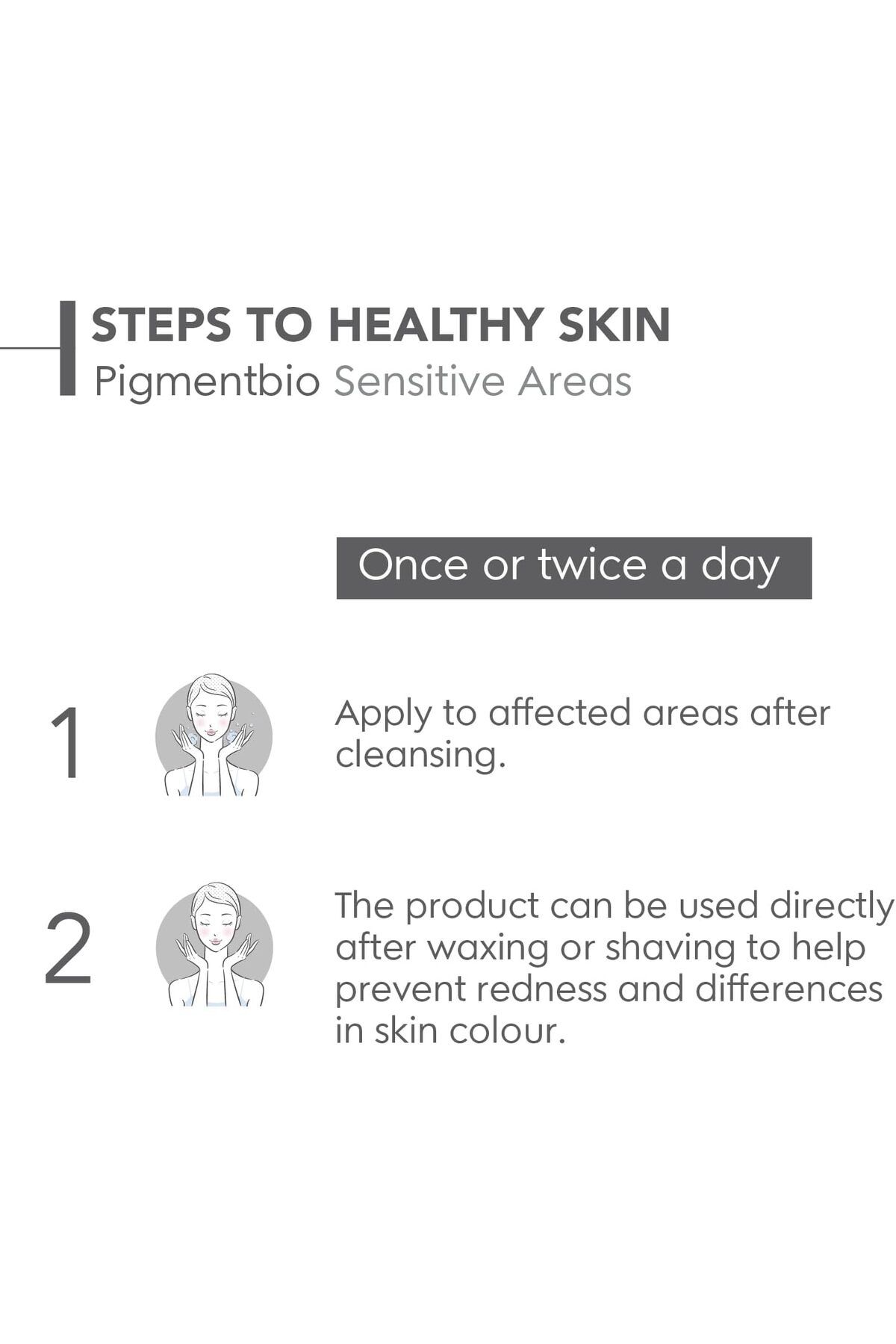 STEPS TO HEALTHY SKIN
Pigmentbio Sensitive Areas

Once or twice a day

1

Apply to affected areas after cleansing.

2

The product can be used directly after waxing or shaving to help prevent redness and differences in skin colour.